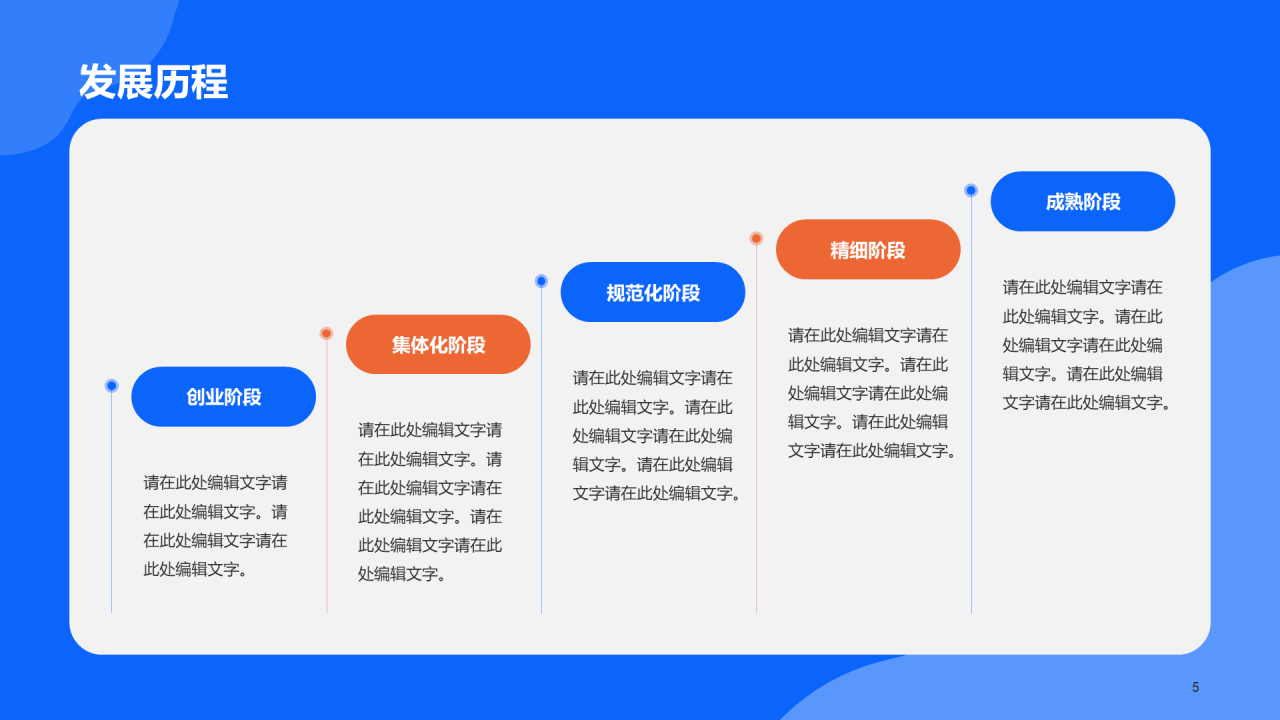 发展历程

创业阶段

请在此处编辑文字请在此处编辑文字。请在此处编辑文字请在此处编辑文字。

集体化阶段

请在此处编辑文字请在此处编辑文字。请在此处编辑文字请在此处编辑文字。请在此处编辑文字请在此处编辑文字。

规范化阶段

请在此处编辑文字请在此处编辑文字。请在此处编辑文字请在此处编辑文字。请在此处编辑文字请在此处编辑文字。

精细阶段

请在此处编辑文字请在此处编辑文字。请在此处编辑文字请在此处编辑文字。请在此处编辑文字请在此处编辑文字。

成熟阶段

请在此处编辑文字请在此处编辑文字。请在此处编辑文字请在此处编辑文字。请在此处编辑文字请在此处编辑文字。

5